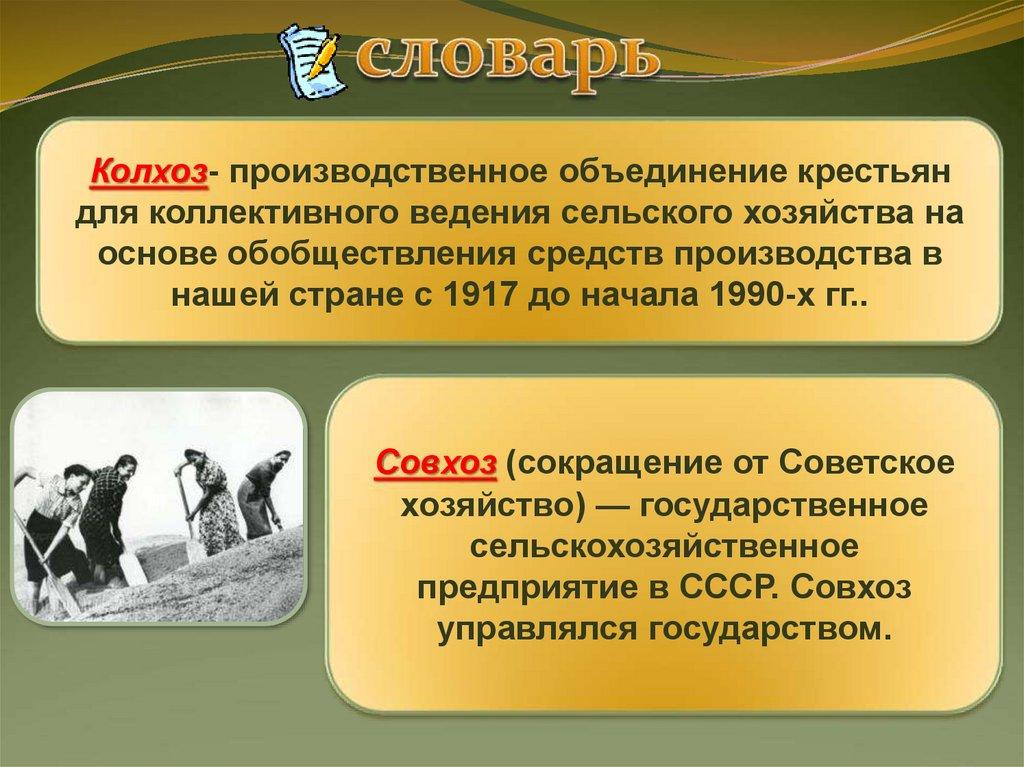 словарь

Колхоз- производственное объединение крестьян для коллективного ведения сельского хозяйства на основе обобществления средств производства в нашей стране с 1917 до начала 1990-х гг..

Совхоз (сокращение от Советское хозяйство) — государственное сельскохозяйственное предприятие в СССР. Совхоз управлялся государством.